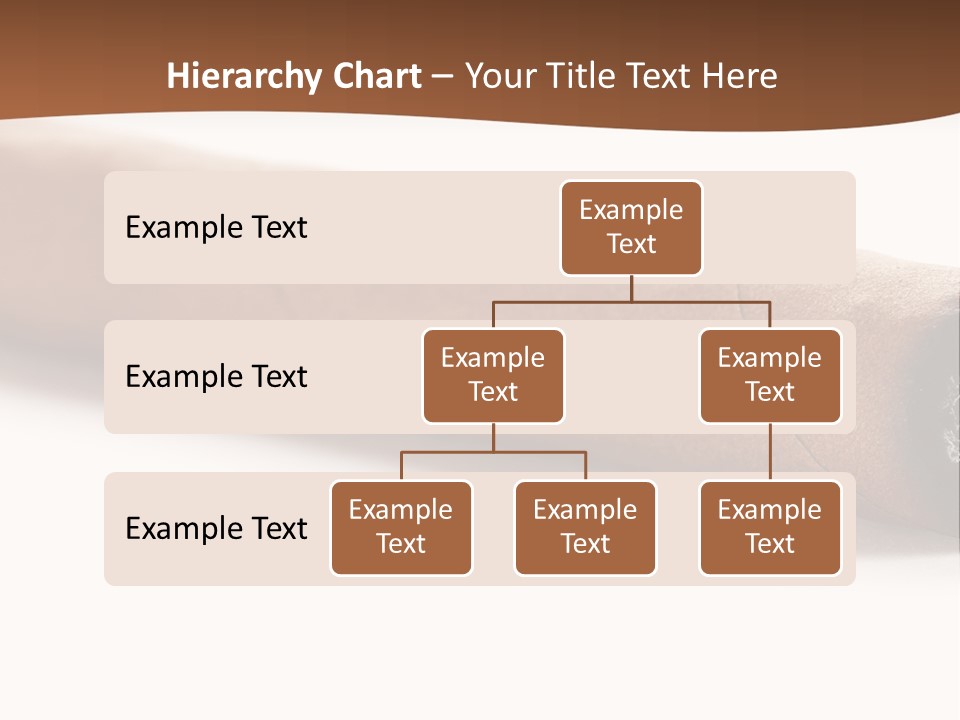 Hierarchy Chart – Your Title Text Here

Example Text

Example Text

Example Text

Example Text

Example Text

Example Text

Example Text

Example Text

Example Text